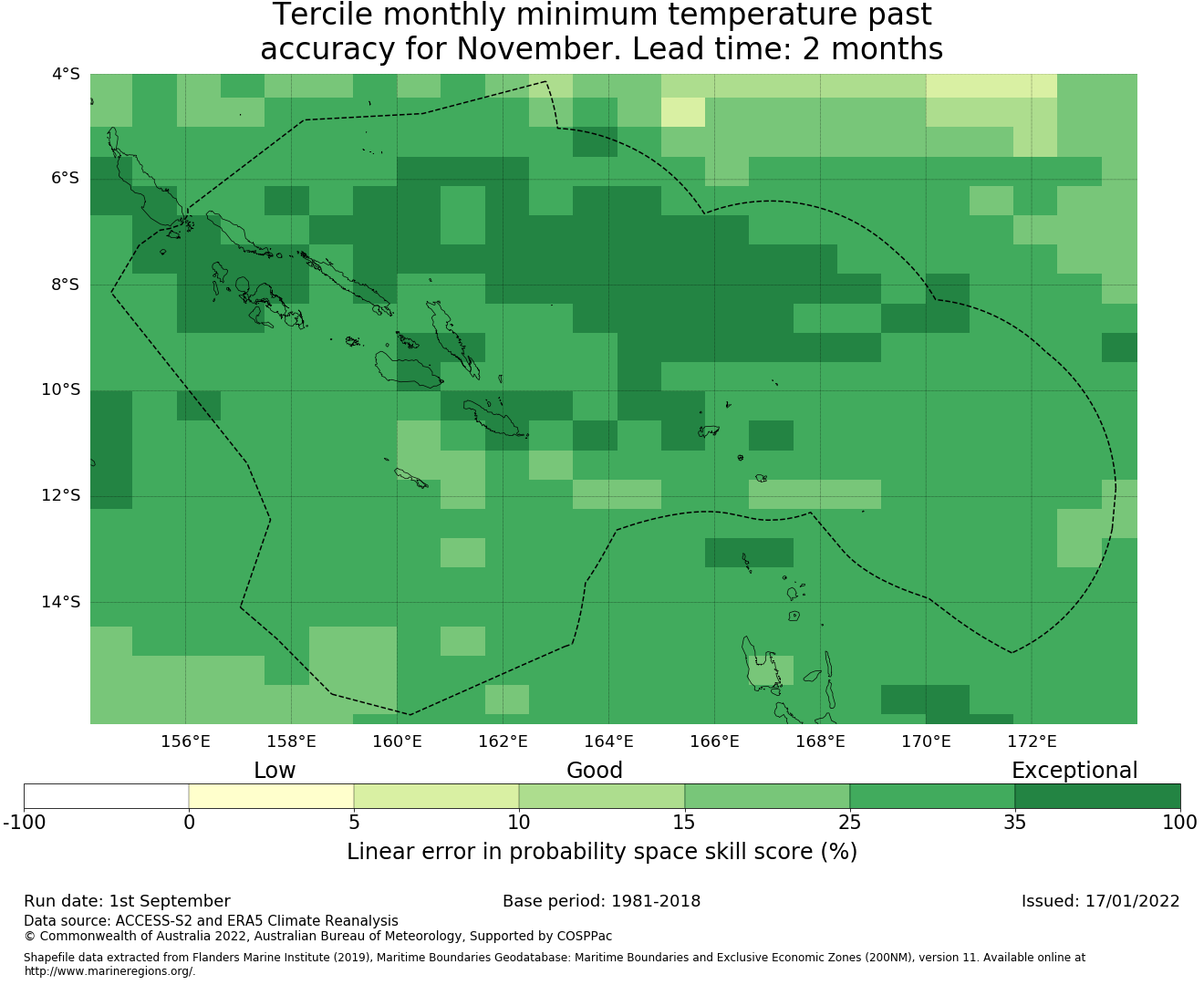 Tercile monthly minimum temperature past accuracy for November. Lead time: 2 months

4°S
6°S
8°S
10°S
12°S
14°S

156°E 158°E 160°E 162°E 164°E 166°E 168°E 170°E 172°E

Low Good Exceptional

-100 0 5 10 15 25 35 100

Linear error in probability space skill score (%)

Run date: 1st September
Base period: 1981-2018
Issued: 17/01/2022

Data source: ACCESS-S2 and ERA5 Climate Reanalysis
© Commonwealth of Australia 2022, Australian Bureau of Meteorology, Supported by COSPPac

Shapefile data extracted from Flanders Marine Institute (2019), Maritime Boundaries Geodatabase: Maritime Boundaries and Exclusive Economic Zones (200NM), version 11. Available online at http://www.marineregions.org/.